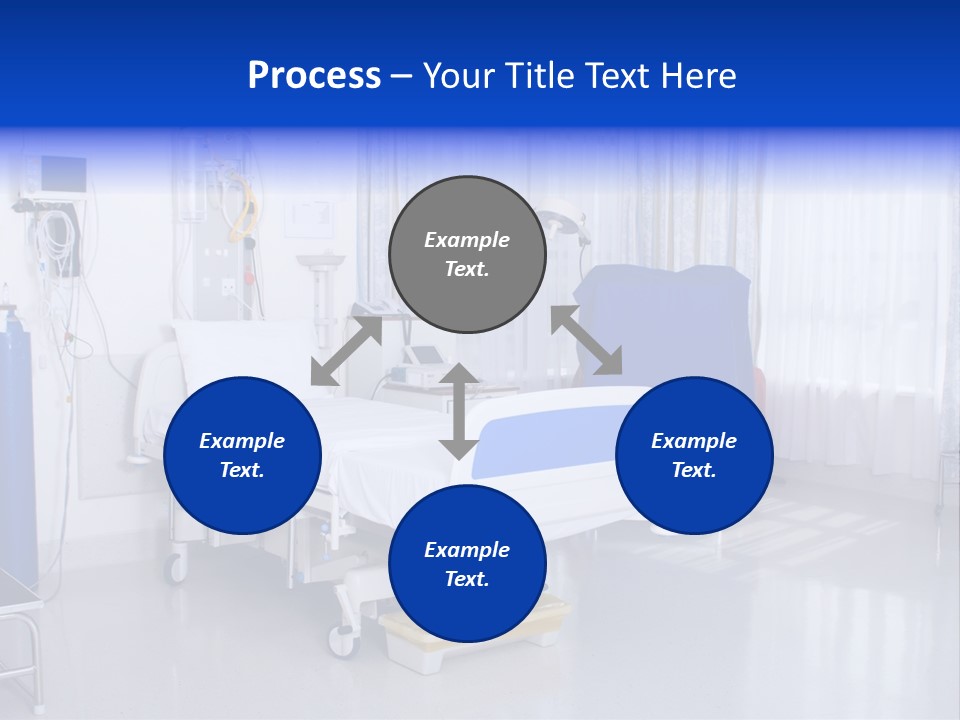 Process – Your Title Text Here

Example Text.

Example Text.

Example Text.

Example Text.